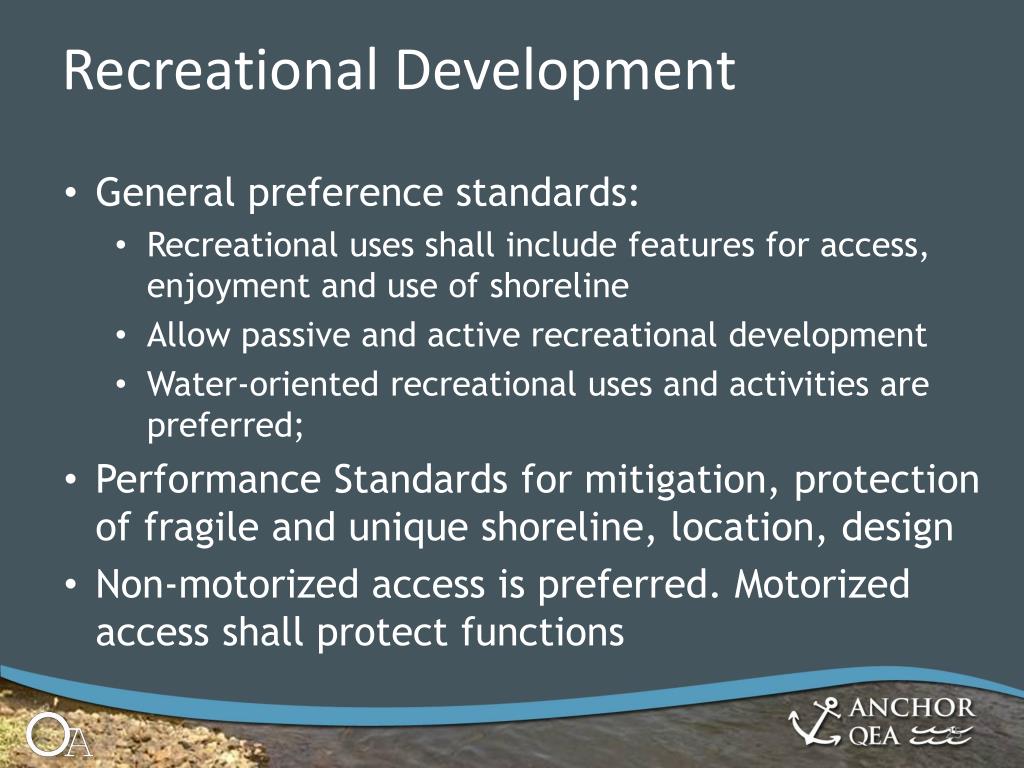 Recreational Development

• General preference standards:
  • Recreational uses shall include features for access, enjoyment and use of shoreline
  • Allow passive and active recreational development
  • Water-oriented recreational uses and activities are preferred;
• Performance Standards for mitigation, protection of fragile and unique shoreline, location, design
• Non-motorized access is preferred. Motorized access shall protect functions

OA

ANCHOR QEA